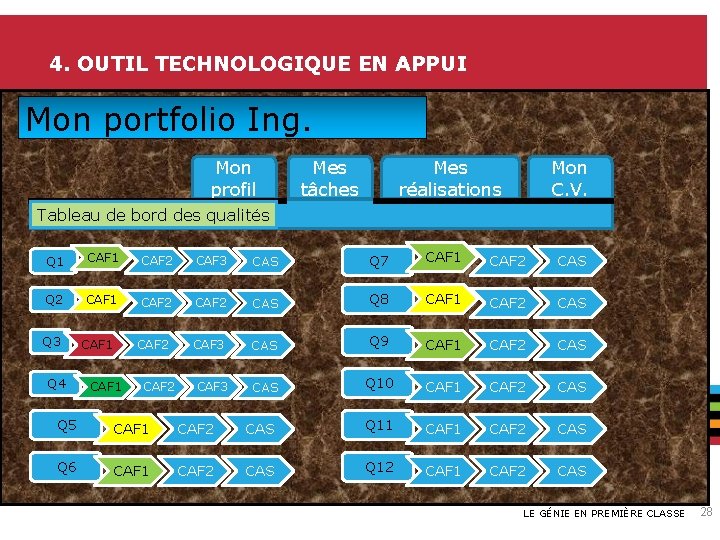 4. OUTIL TECHNOLOGIQUE EN APPUI

Mon portfolio Ing.

Mon profil

Mes tâches

Mes réalisations

Mon C.V.

Tableau de bord des qualités

Q1 CAF1 CAF2 CAF3 CAS

Q2 CAF1 CAF2 CAF2 CAS

Q3 CAF1 CAF2 CAF3 CAS

Q4 CAF1 CAF2 CAF3 CAS

Q5 CAF1 CAF2 CAS

Q6 CAF1 CAF2 CAS

Q7 CAF1 CAF2 CAS

Q8 CAF1 CAF2 CAS

Q9 CAF1 CAF2 CAS

Q10 CAF1 CAF2 CAS

Q11 CAF1 CAF2 CAS

Q12 CAF1 CAF2 CAS

LE GÉNIE EN PREMIÈRE CLASSE 28